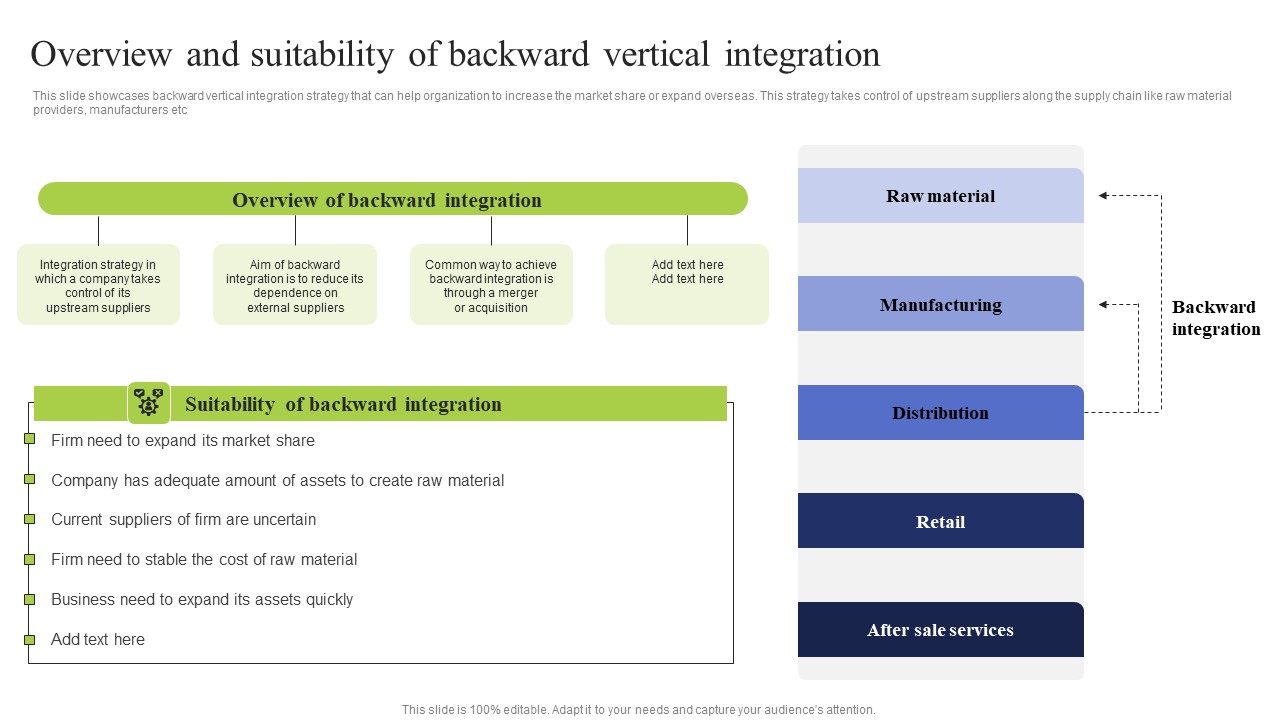 Overview and suitability of backward vertical integration

This slide showcases backward vertical integration strategy that can help organization to increase the market share or expand overseas. This strategy takes control of upstream suppliers along the supply chain like raw material providers, manufacturers etc

Overview of backward integration

Integration strategy in which a company takes control of its upstream suppliers

Aim of backward integration is to reduce its dependence on external suppliers

Common way to achieve backward integration is through a merger or acquisition

Add text here Add text here

Suitability of backward integration

Firm need to expand its market share

Company has adequate amount of assets to create raw material

Current suppliers of firm are uncertain

Firm need to stable the cost of raw material

Business need to expand its assets quickly

Add text here

Raw material

Manufacturing

Distribution

Retail

After sale services

Backward integration

This slide is 100% editable. Adapt it to your needs and capture your audience's attention.